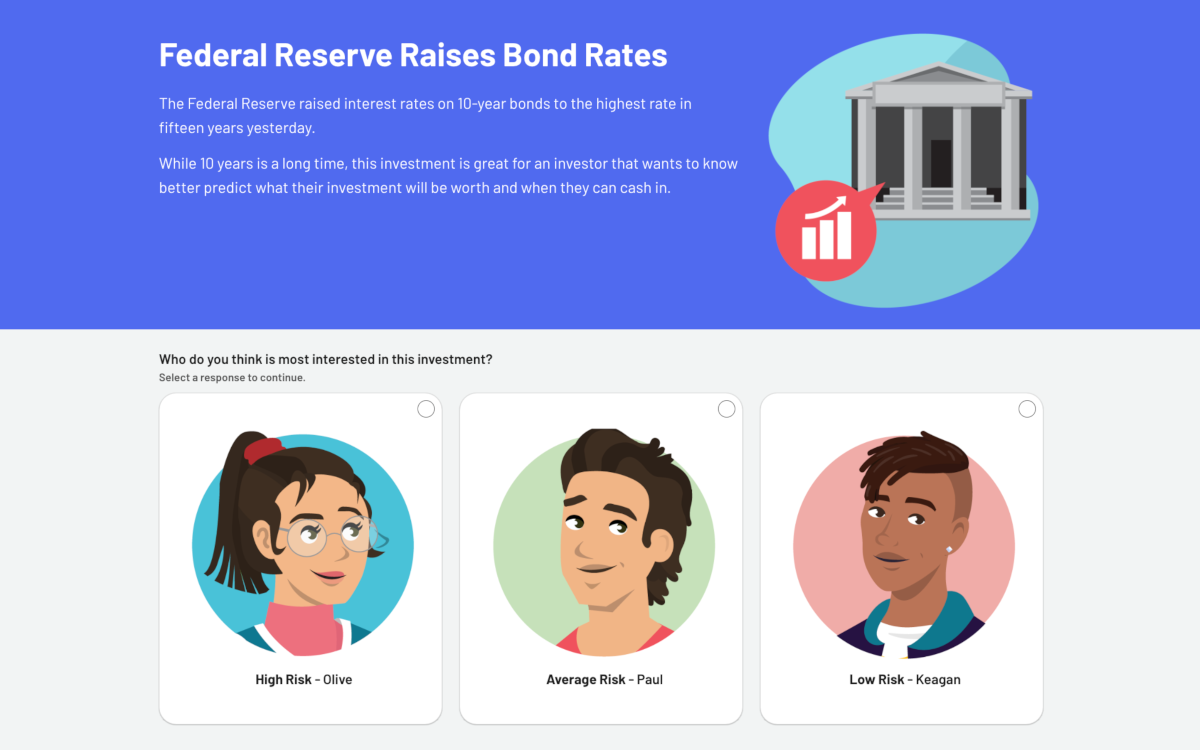 Federal Reserve Raises Bond Rates

The Federal Reserve raised interest rates on 10-year bonds to the highest rate in fifteen years yesterday.

While 10 years is a long time, this investment is great for an investor that wants to know better predict what their investment will be worth and when they can cash in.

Who do you think is most interested in this investment?
Select a response to continue.

High Risk - Olive

Average Risk - Paul

Low Risk - Keagan